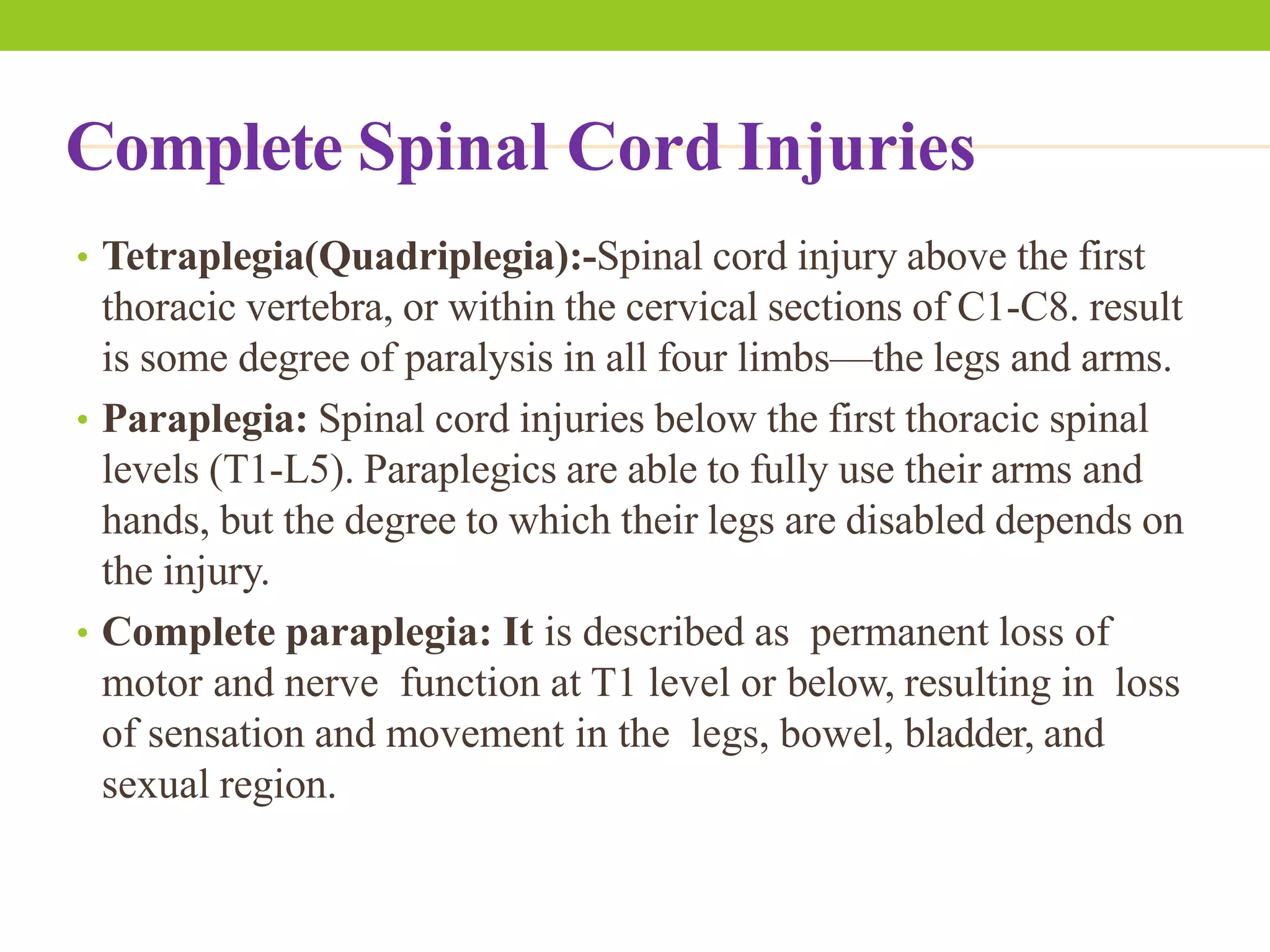 Complete Spinal Cord Injuries

• Tetraplegia(Quadriplegia):-Spinal cord injury above the first thoracic vertebra, or within the cervical sections of C1-C8. result is some degree of paralysis in all four limbs—the legs and arms.

• Paraplegia: Spinal cord injuries below the first thoracic spinal levels (T1-L5). Paraplegics are able to fully use their arms and hands, but the degree to which their legs are disabled depends on the injury.

• Complete paraplegia: It is described as permanent loss of motor and nerve function at T1 level or below, resulting in loss of sensation and movement in the legs, bowel, bladder, and sexual region.